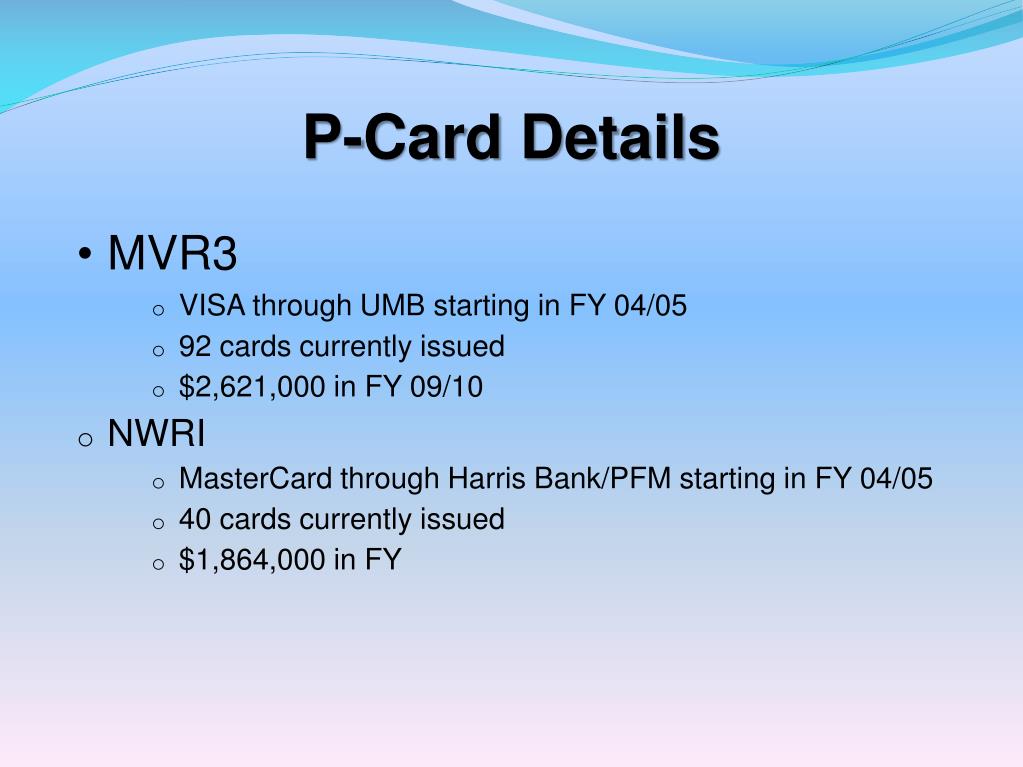 P-Card Details

• MVR3
  o VISA through UMB starting in FY 04/05
  o 92 cards currently issued
  o \$2,621,000 in FY 09/10
o NWRI
  o MasterCard through Harris Bank/PFM starting in FY 04/05
  o 40 cards currently issued
  o \$1,864,000 in FY